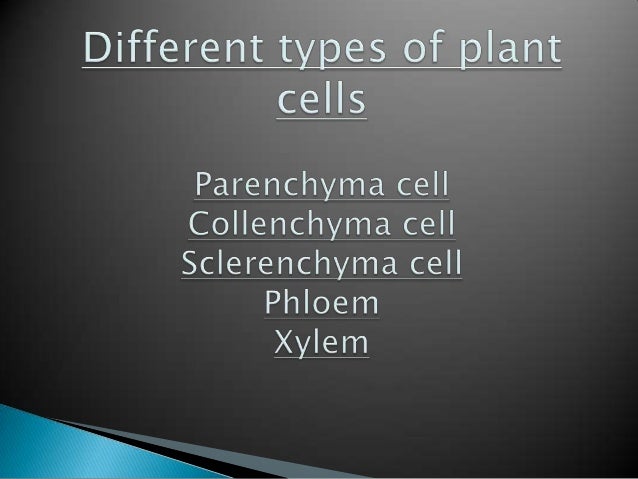 Different types of plant cells

Parenchyma cell
Collenchyma cell
Sclerenchyma cell
Phloem
Xylem